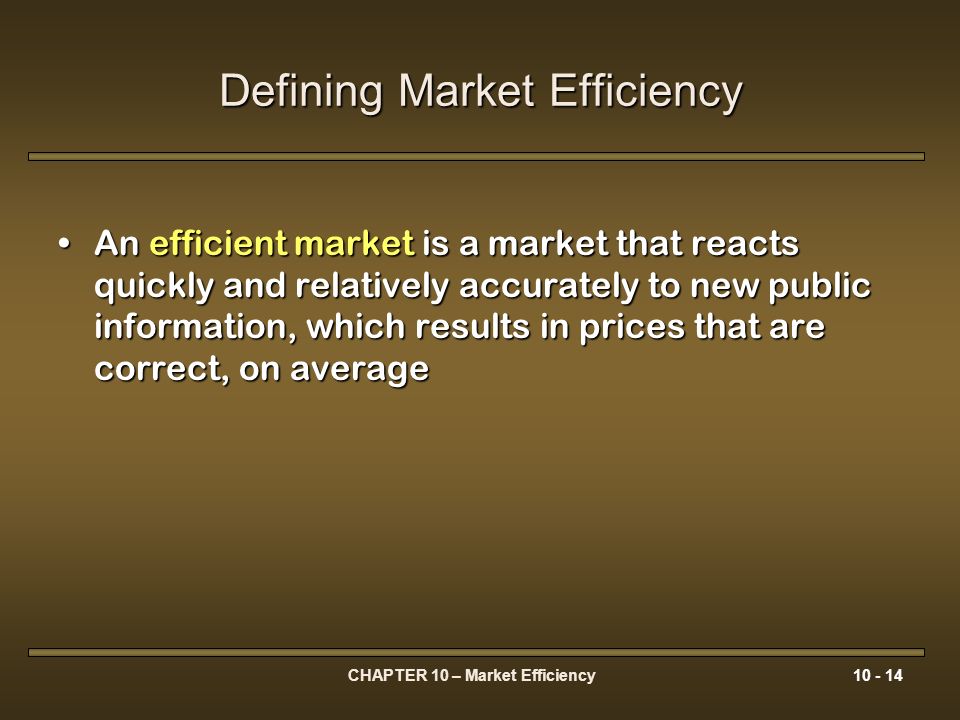 Defining Market Efficiency

• An efficient market is a market that reacts quickly and relatively accurately to new public information, which results in prices that are correct, on average

CHAPTER 10 – Market Efficiency

10 - 14